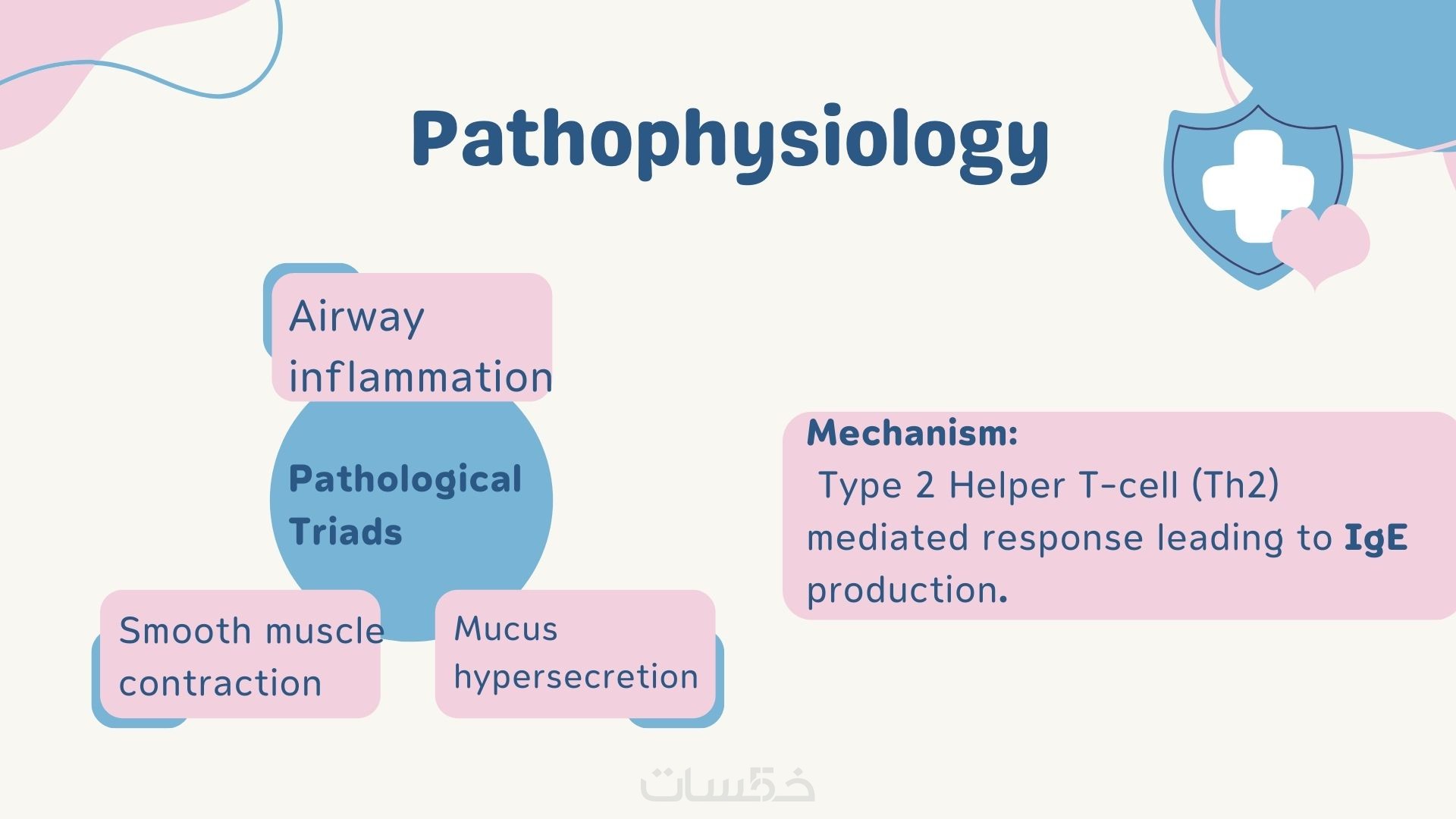 Pathophysiology

Airway inflammation

Pathological Triads

Smooth muscle contraction

Mucus hypersecretion

Mechanism:
Type 2 Helper T-cell (Th2) mediated response leading to IgE production.

خمسات